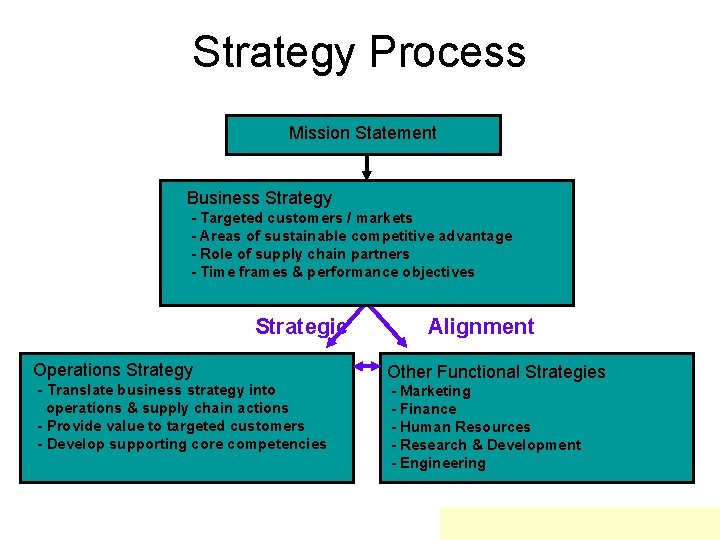 Strategy Process

Mission Statement

Business Strategy
- Targeted customers / markets
- Areas of sustainable competitive advantage
- Role of supply chain partners
- Time frames & performance objectives

Strategic Alignment

Operations Strategy
- Translate business strategy into operations & supply chain actions
- Provide value to targeted customers
- Develop supporting core competencies

Other Functional Strategies
- Marketing
- Finance
- Human Resources
- Research & Development
- Engineering